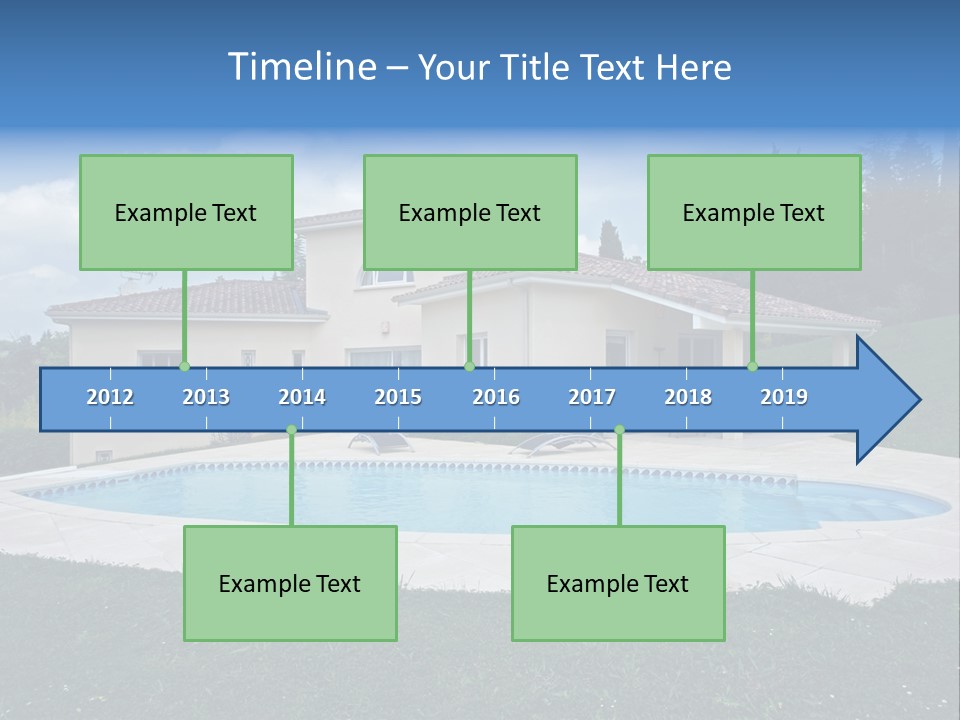 Timeline – Your Title Text Here

Example Text

Example Text

Example Text

2012 2013 2014 2015 2016 2017 2018 2019

Example Text

Example Text